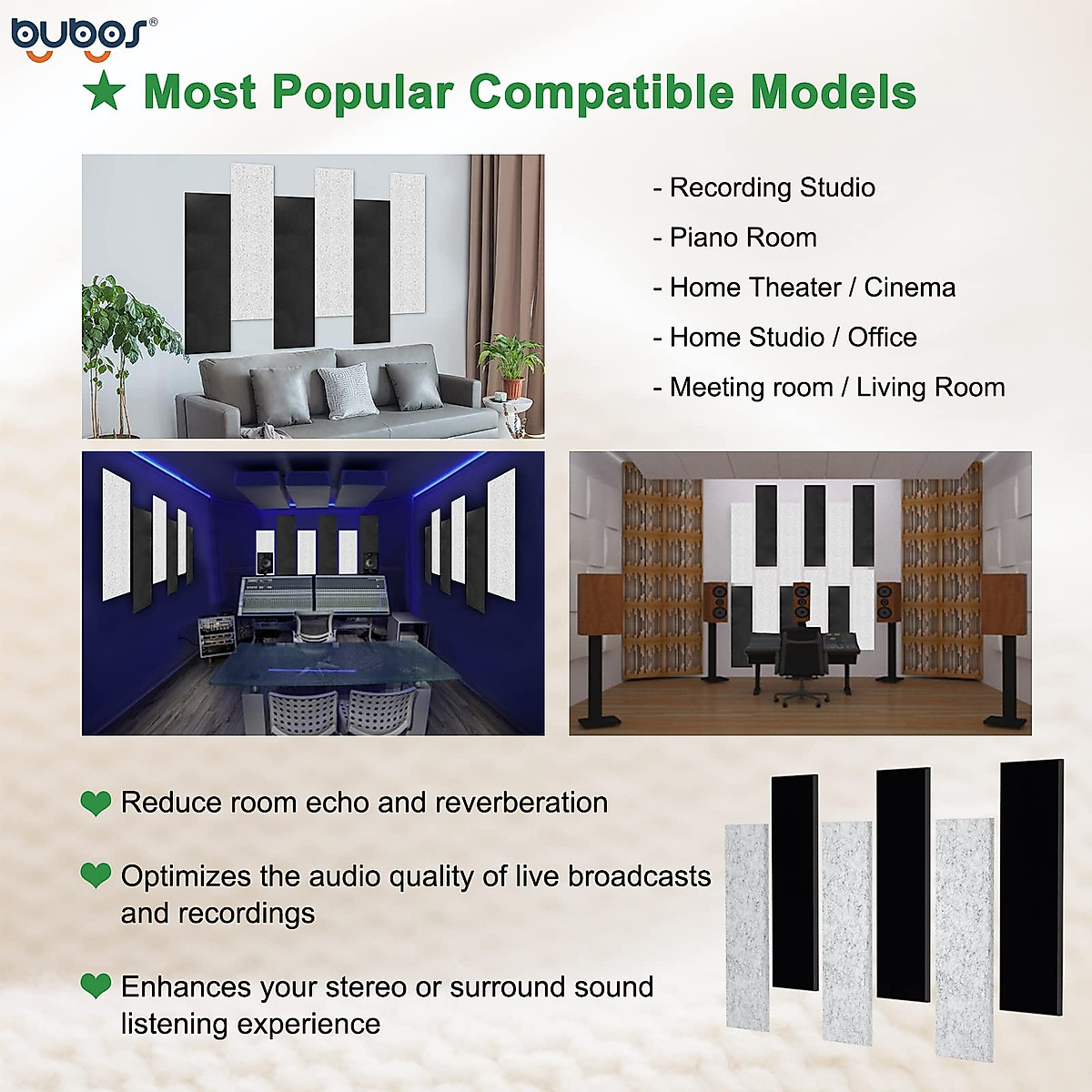 bubos®

★ Most Popular Compatible Models

- Recording Studio
- Piano Room
- Home Theater / Cinema
- Home Studio / Office
- Meeting room / Living Room

Reduce room echo and reverberation

Optimizes the audio quality of live broadcasts and recordings

Enhances your stereo or surround sound listening experience